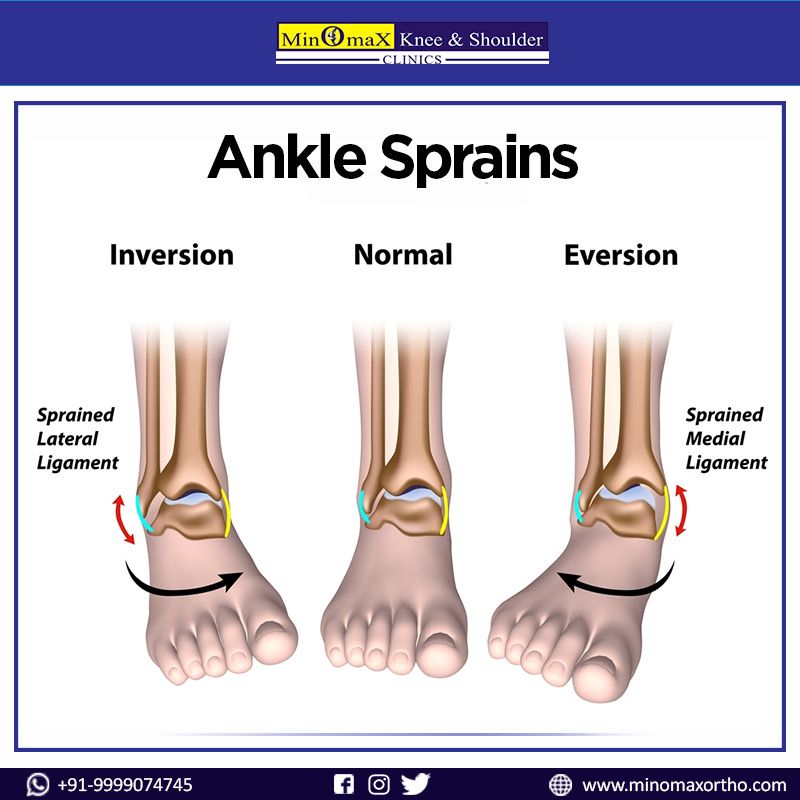 MinOmaX Knee & Shoulder
CLINICS

Ankle Sprains

Inversion

Normal

Eversion

Sprained Lateral Ligament

Sprained Medial Ligament

+91-9999074745

www.minomaxortho.com